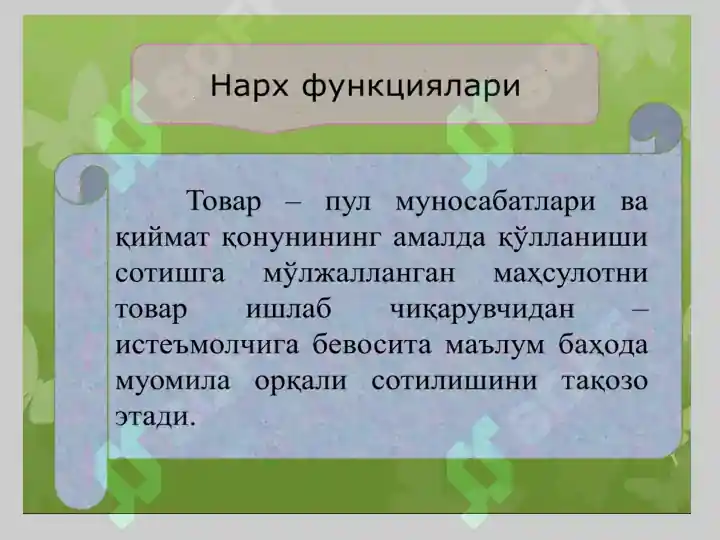 Нарх функциялари

Товар – пул муносабатлари ва қиймат қонунининг амалда қўлланиши сотишга мўлжалланган маҳсулотни товар ишлаб чиқарувчидан – истеъмолчига бевосита маълум баҳода муомила орқали сотилишини тақозо этади.